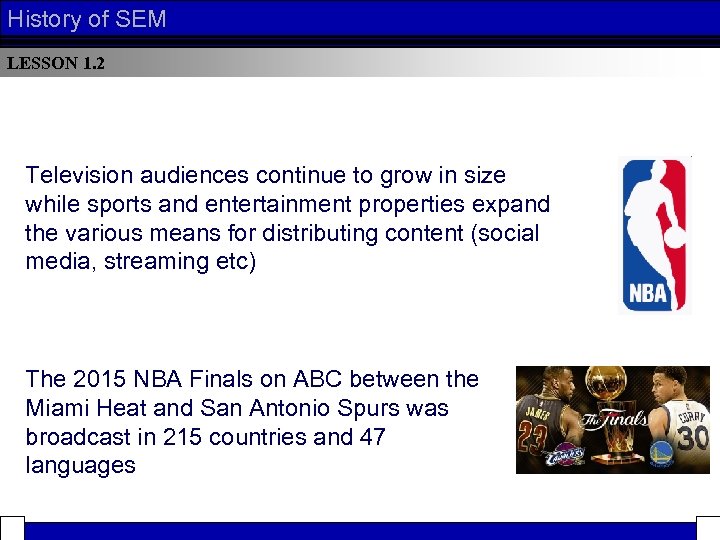 History of SEM

LESSON 1.2

Television audiences continue to grow in size while sports and entertainment properties expand the various means for distributing content (social media, streaming etc)

NBA

The 2015 NBA Finals on ABC between the Miami Heat and San Antonio Spurs was broadcast in 215 countries and 47 languages

JAMES 23 The Finals CURRY 30